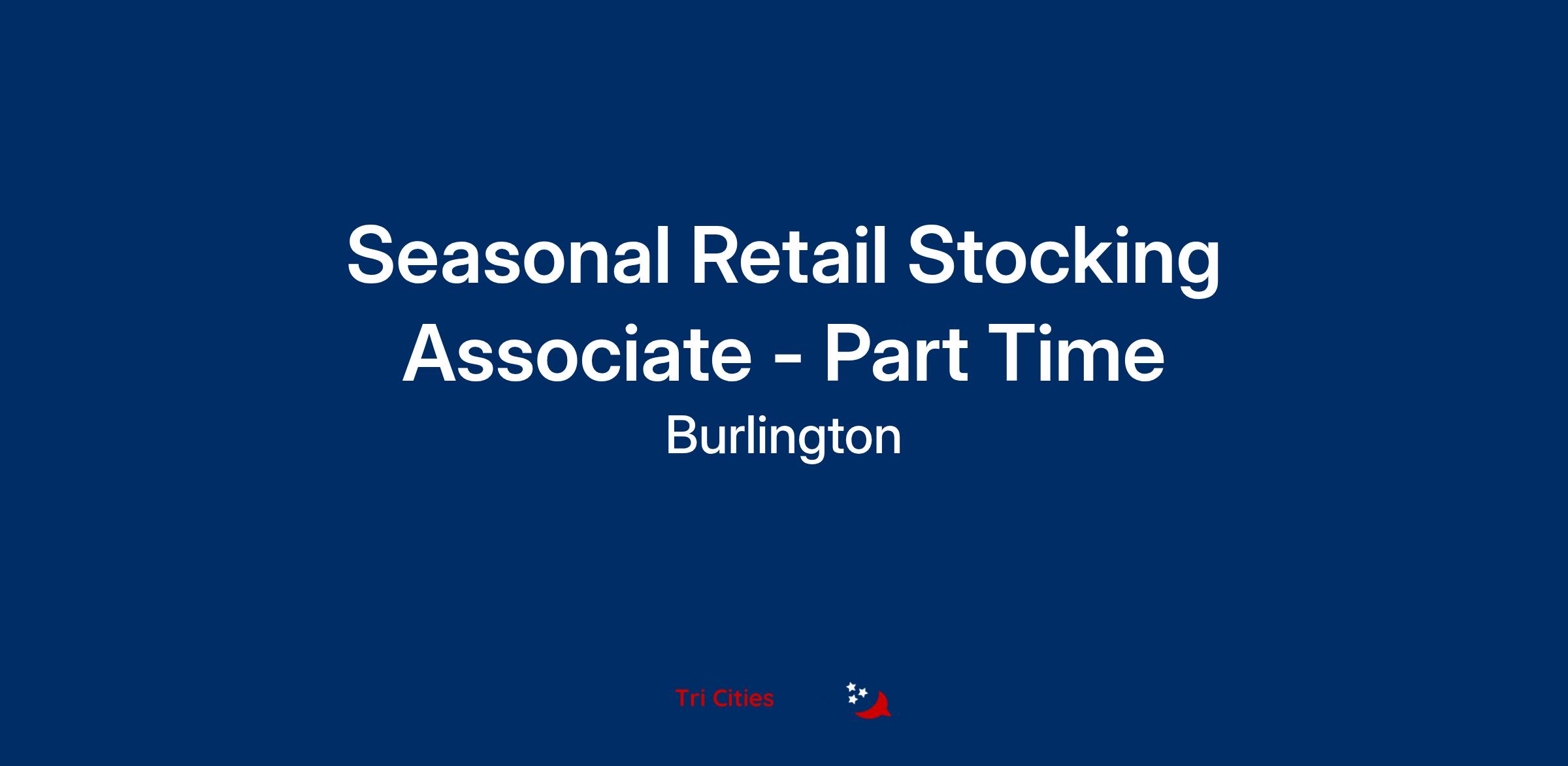 Seasonal Retail Stocking Associate - Part Time

Burlington

Tri Cities